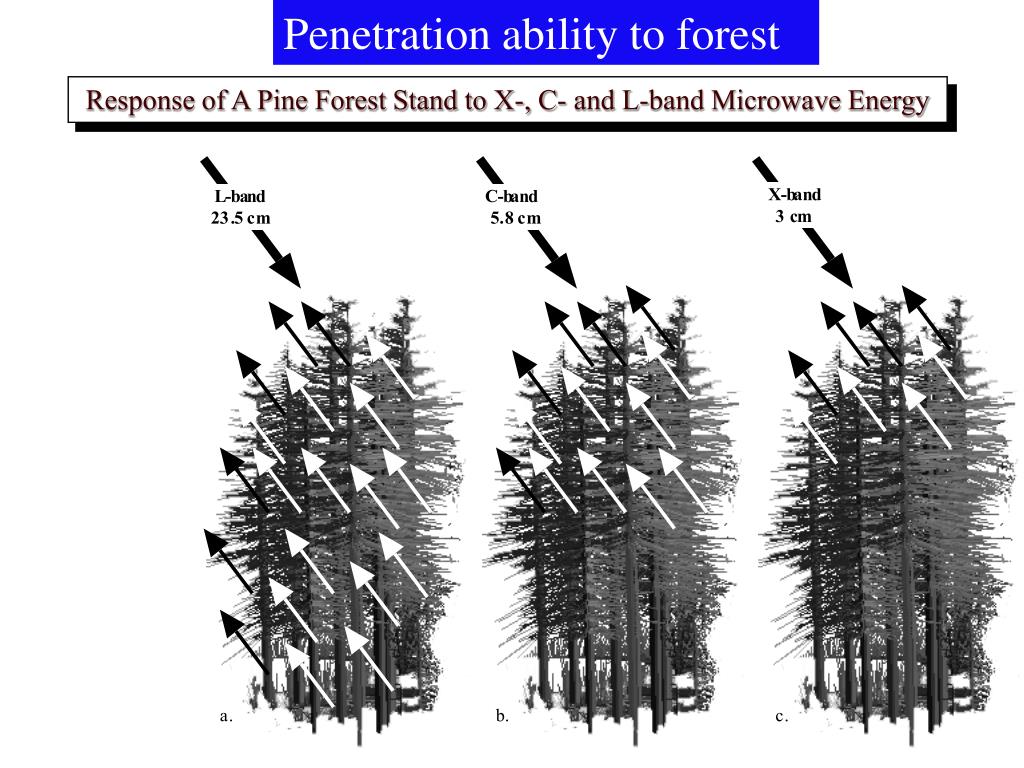 Penetration ability to forest

Response of A Pine Forest Stand to X-, C- and L-band Microwave Energy

L-band
23.5 cm

C-band
5.8 cm

X-band
3 cm

a.

b.

c.